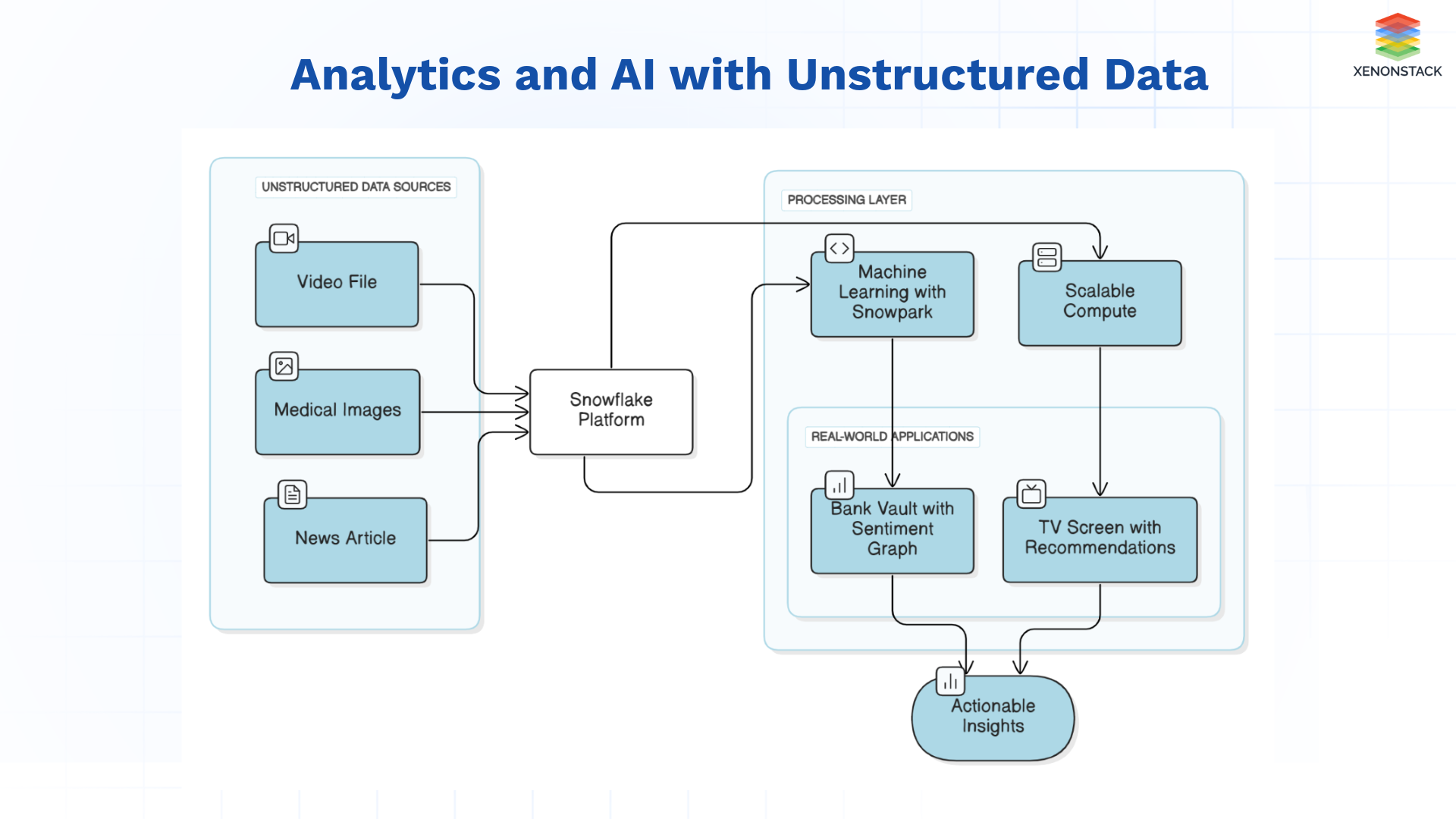 Analytics and AI with Unstructured Data

XENONSTACK

UNSTRUCTURED DATA SOURCES

Video File

Medical Images

News Article

Snowflake Platform

PROCESSING LAYER

Machine Learning with Snowpark

Scalable Compute

REAL-WORLD APPLICATIONS

Bank Vault with Sentiment Graph

TV Screen with Recommendations

Actionable Insights